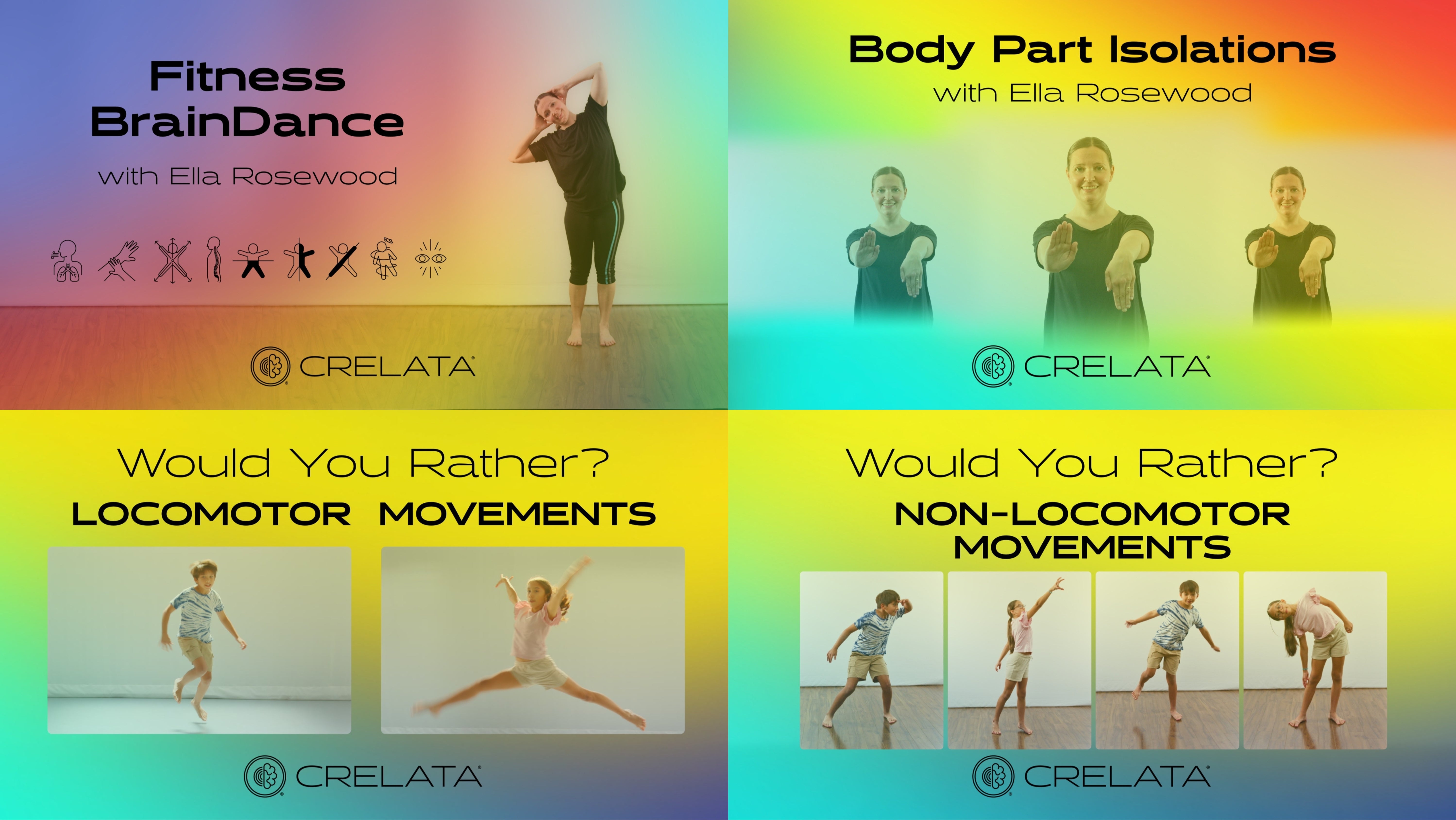 Fitness BrainDance

with Ella Rosewood

CRELATA

Body Part Isolations

with Ella Rosewood

CRELATA

Would You Rather?

LOCOMOTOR MOVEMENTS

CRELATA

Would You Rather?

NON-LOCOMOTOR MOVEMENTS

CRELATA